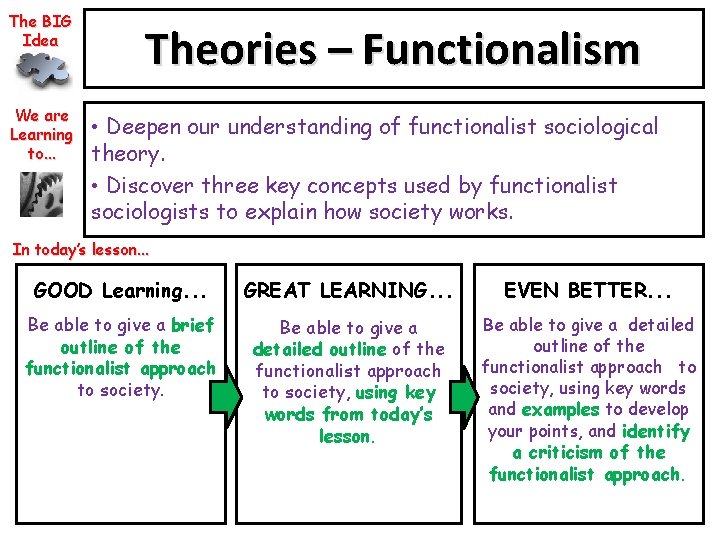 The BIG Idea

Theories – Functionalism

We are Learning to...

• Deepen our understanding of functionalist sociological theory.

• Discover three key concepts used by functionalist sociologists to explain how society works.

In today's lesson...

GOOD Learning...

Be able to give a brief outline of the functionalist approach to society.

GREAT LEARNING...

Be able to give a detailed outline of the functionalist approach to society, using key words from today's lesson.

EVEN BETTER...

Be able to give a detailed outline of the functionalist approach to society, using key words and examples to develop your points, and identify a criticism of the functionalist approach.